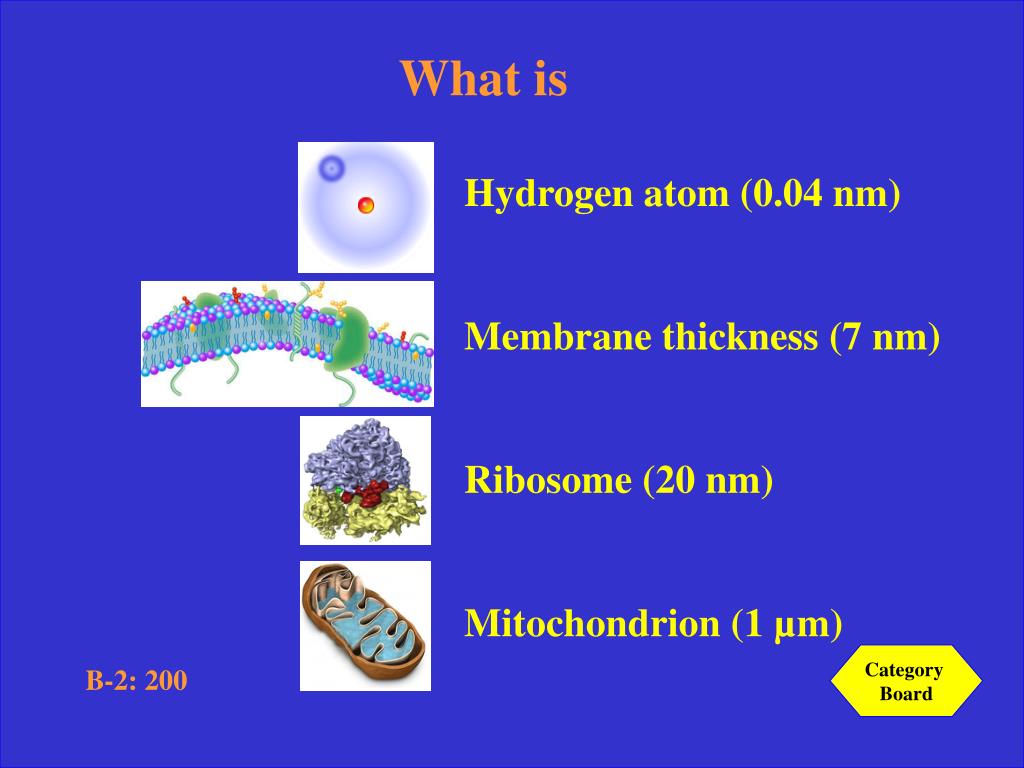 What is

Hydrogen atom (0.04 nm)

Membrane thickness (7 nm)

Ribosome (20 nm)

Mitochondrion (1 µm)

B-2: 200

Category Board